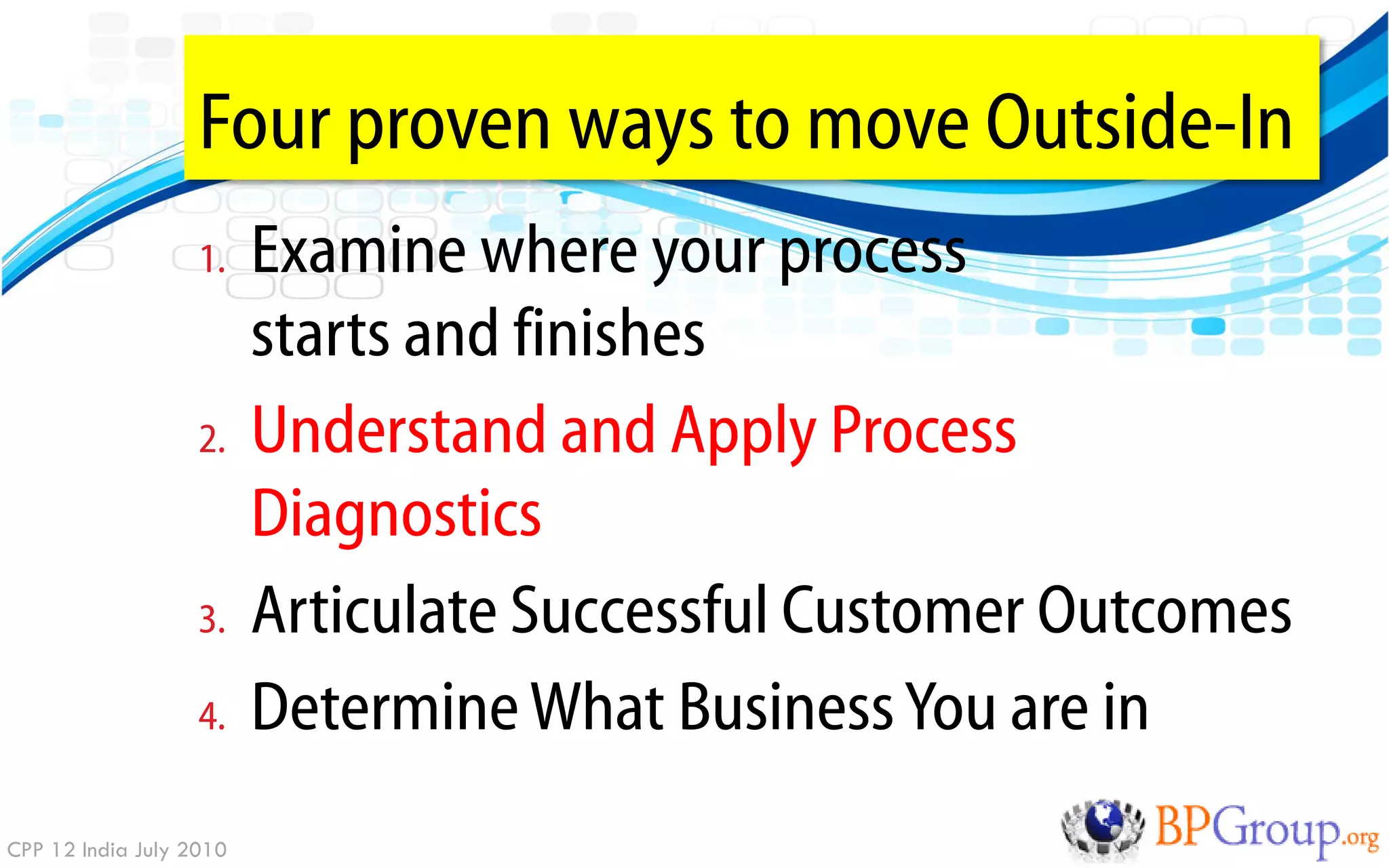 Four proven ways to move Outside-In

1. Examine where your process starts and finishes
2. Understand and Apply Process Diagnostics
3. Articulate Successful Customer Outcomes
4. Determine What Business You are in

CPP 12 India July 2010

BPGroup.org